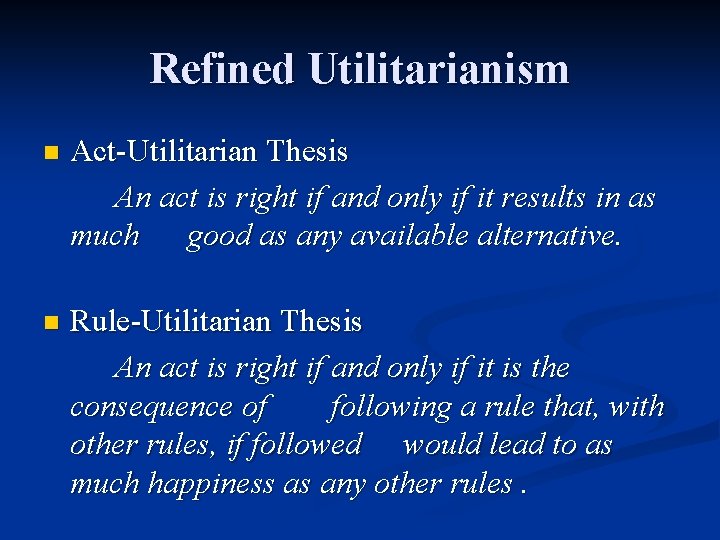 Refined Utilitarianism

Act-Utilitarian Thesis

An act is right if and only if it results in as much good as any available alternative.

Rule-Utilitarian Thesis

An act is right if and only if it is the consequence of following a rule that, with other rules, if followed would lead to as much happiness as any other rules .